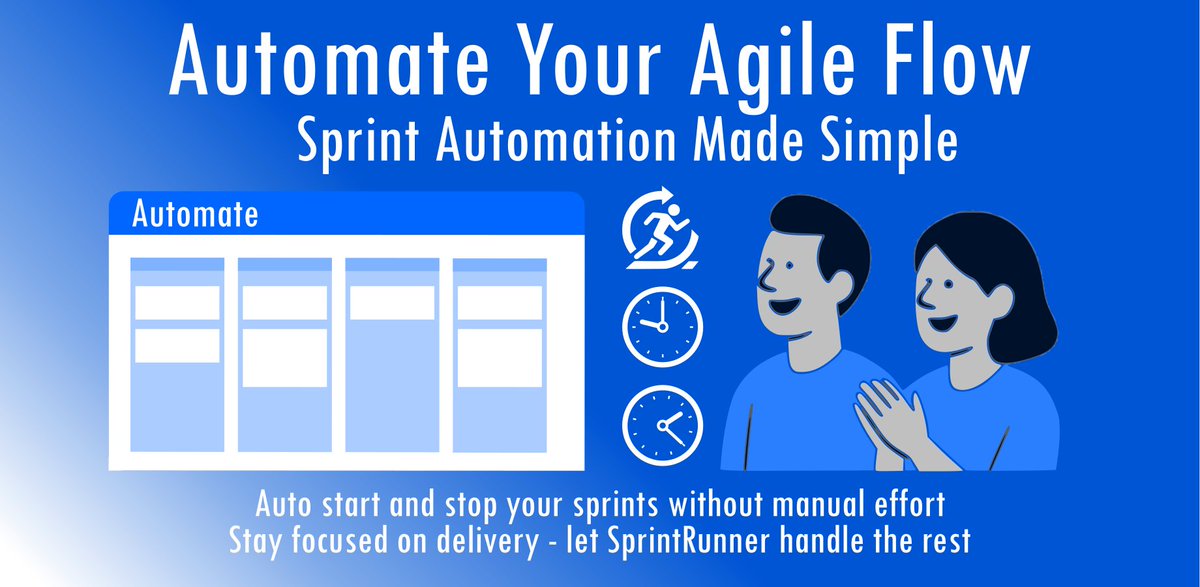 Automate Your Agile Flow
Sprint Automation Made Simple

Automate

Auto start and stop your sprints without manual effort
Stay focused on delivery - let SprintRunner handle the rest